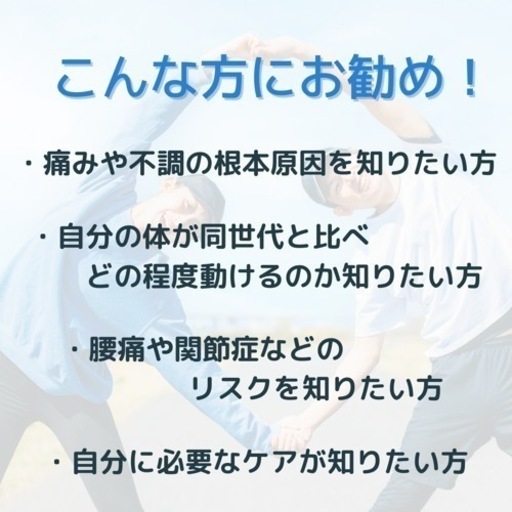 こんな方にお勧め！

・痛みや不調の根本原因を知りたい方

・自分の体が同世代と比べ
どの程度動けるのか知りたい方

・腰痛や関節症などの
リスクを知りたい方

・自分に必要なケアが知りたい方